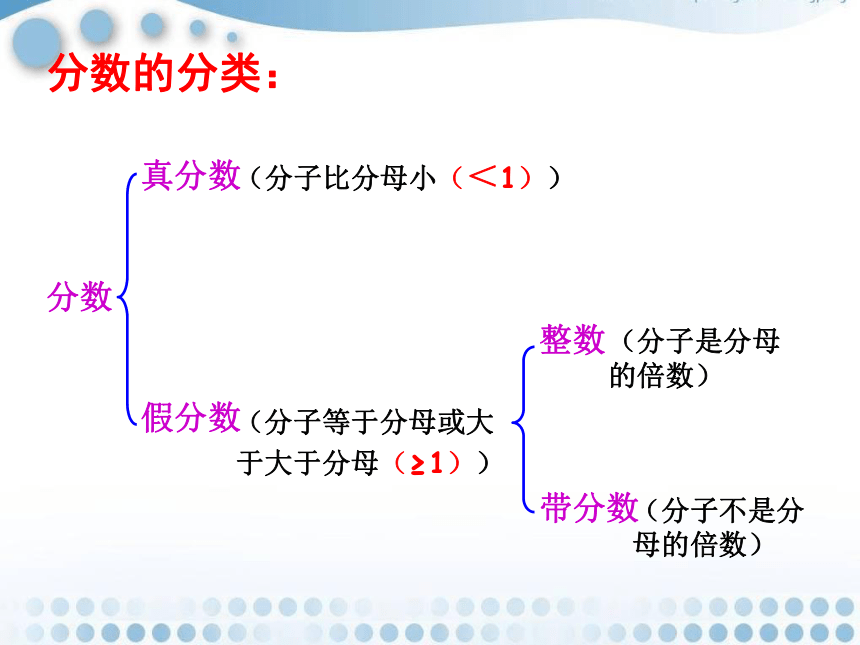 分数的分类：

分数

真分数（分子比分母小（＜1））

假分数（分子等于分母或大于大于分母（≥1））

整数（分子是分母的倍数）

带分数（分子不是分母的倍数）